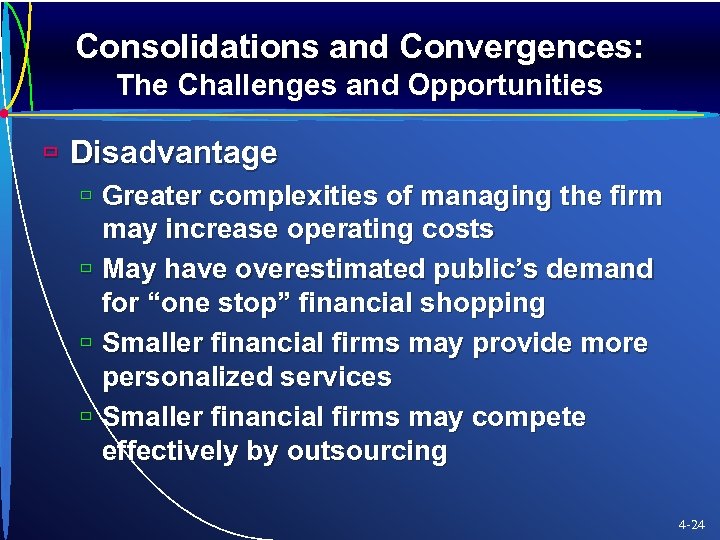 Consolidations and Convergences:
The Challenges and Opportunities

Disadvantage

Greater complexities of managing the firm may increase operating costs

May have overestimated public's demand for "one stop" financial shopping

Smaller financial firms may provide more personalized services

Smaller financial firms may compete effectively by outsourcing

4-24